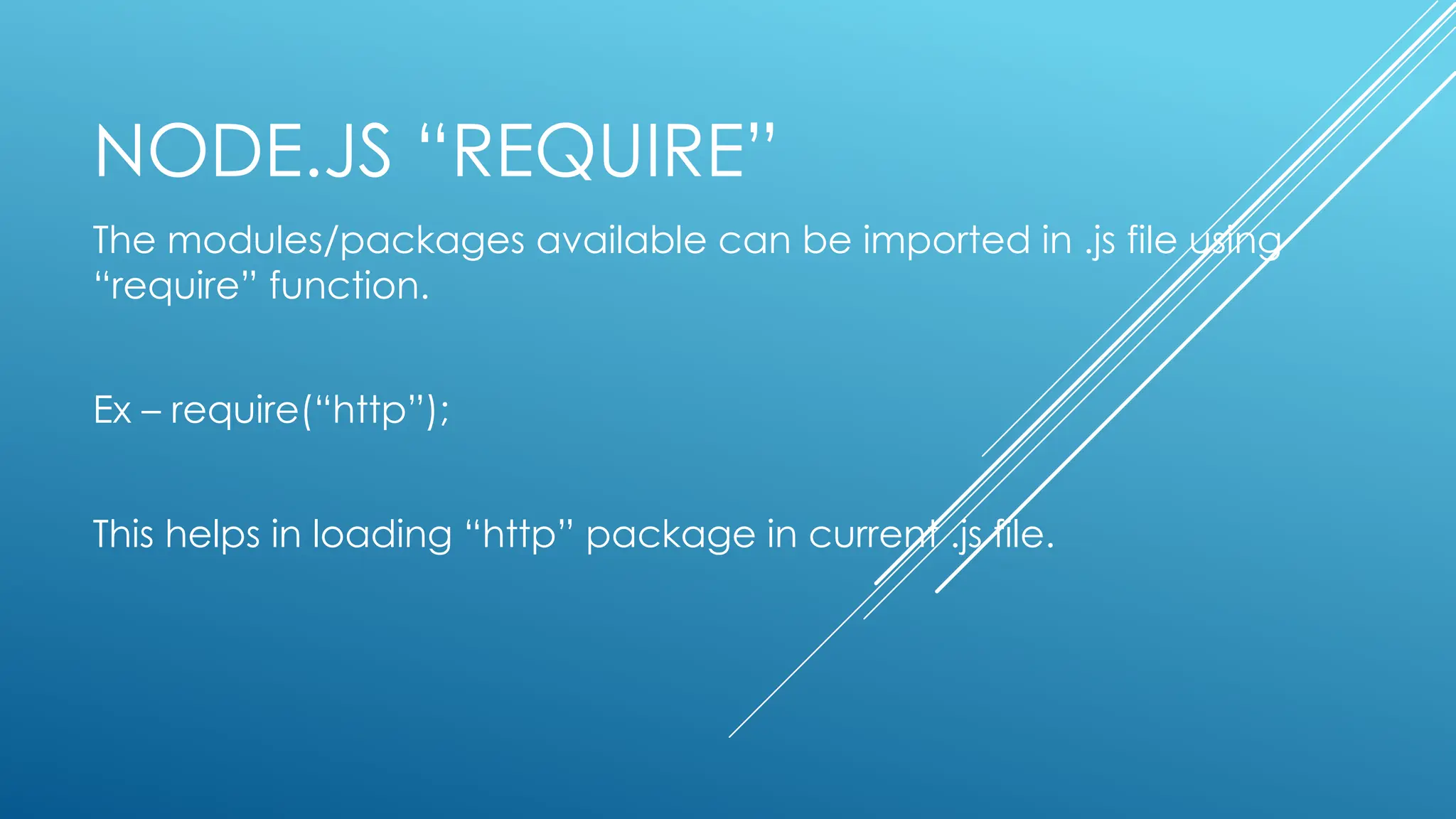 NODE.JS “REQUIRE”

The modules/packages available can be imported in .js file using “require” function.

Ex – require(“http”);

This helps in loading “http” package in current .js file.